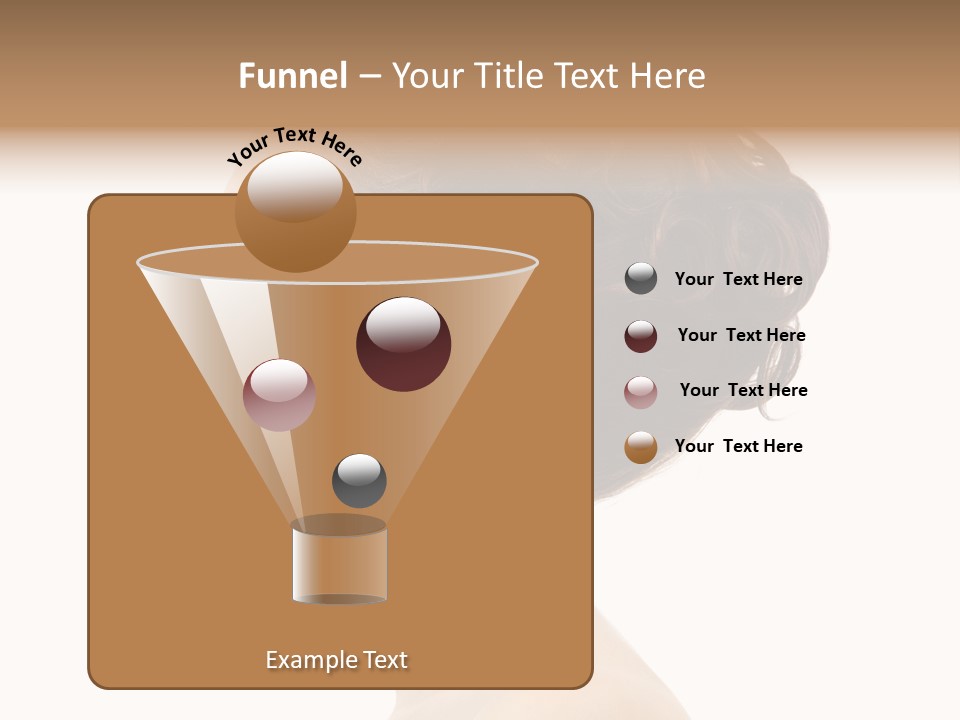 Funnel – Your Title Text Here

Your Text Here

Your  Text Here

Your  Text Here

Your  Text Here

Your  Text Here

Example Text